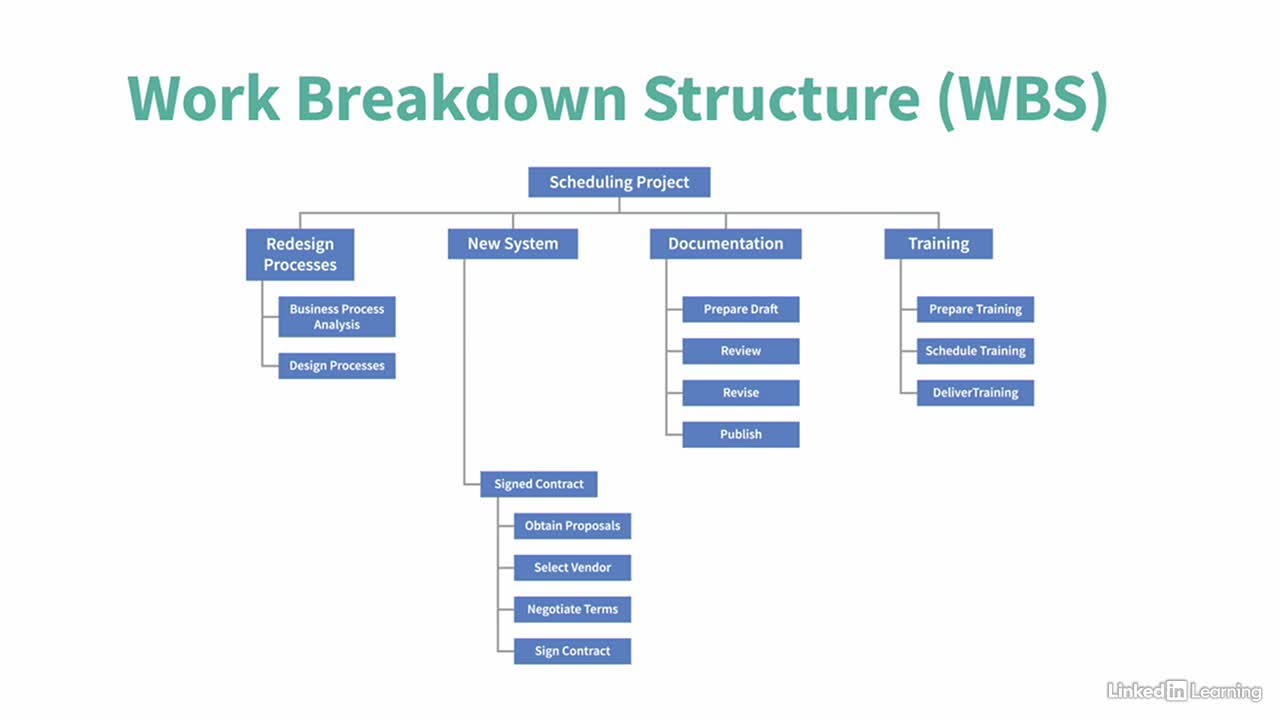 Work Breakdown Structure (WBS)

Scheduling Project

Redesign Processes

Business Process Analysis

Design Processes

New System

Signed Contract

Obtain Proposals

Select Vendor

Negotiate Terms

Sign Contract

Documentation

Prepare Draft

Review

Revise

Publish

Training

Prepare Training

Schedule Training

DeliverTraining

Linked in Learning